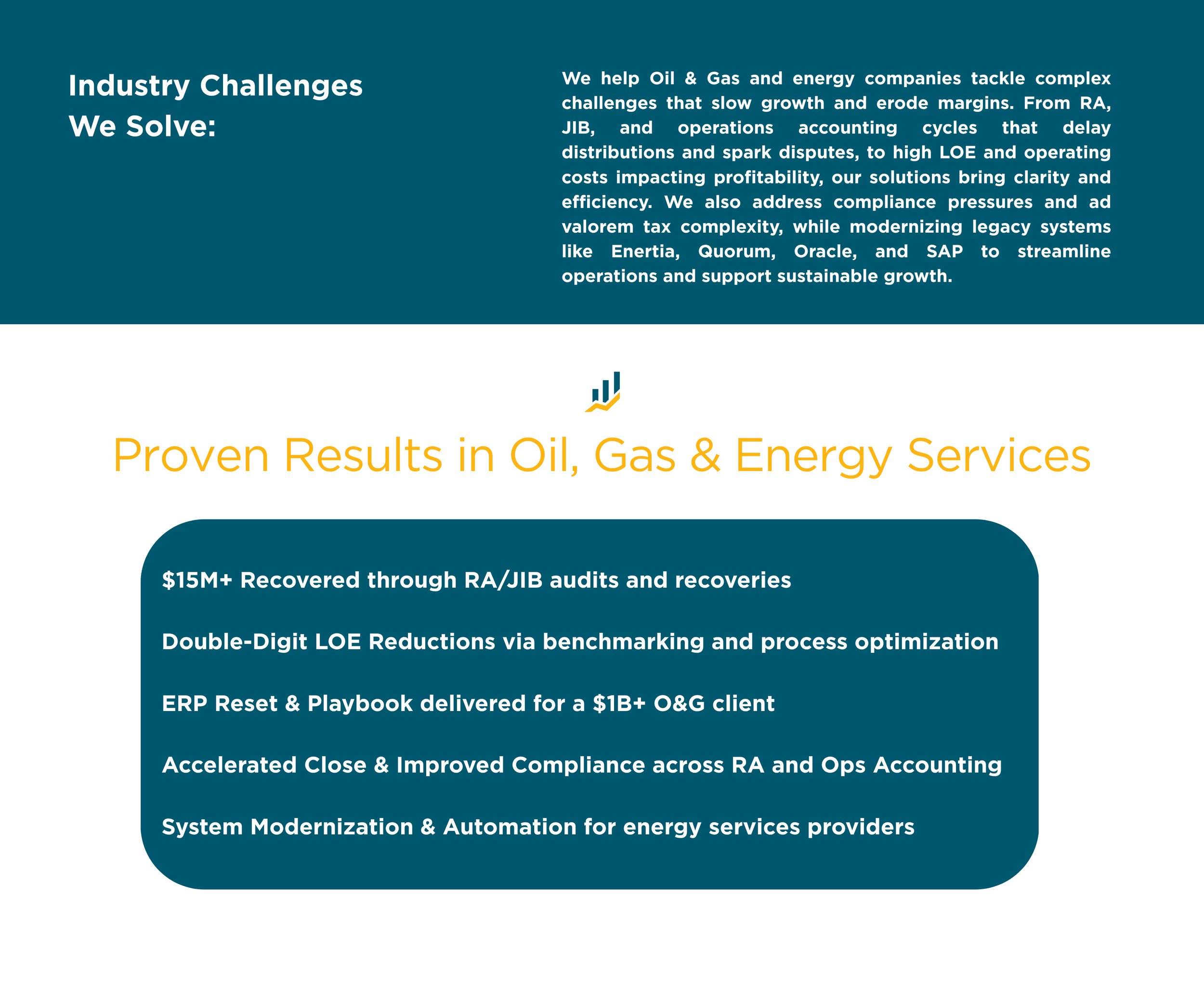 Industry Challenges We Solve:

We help Oil & Gas and energy companies tackle complex challenges that slow growth and erode margins. From RA, JIB, and operations accounting cycles that delay distributions and spark disputes, to high LOE and operating costs impacting profitability, our solutions bring clarity and efficiency. We also address compliance pressures and ad valorem tax complexity, while modernizing legacy systems like Enertia, Quorum, Oracle, and SAP to streamline operations and support sustainable growth.

Proven Results in Oil, Gas & Energy Services

\$15M+ Recovered through RA/JIB audits and recoveries

Double-Digit LOE Reductions via benchmarking and process optimization

ERP Reset & Playbook delivered for a \$1B+ O&G client

Accelerated Close & Improved Compliance across RA and Ops Accounting

System Modernization & Automation for energy services providers